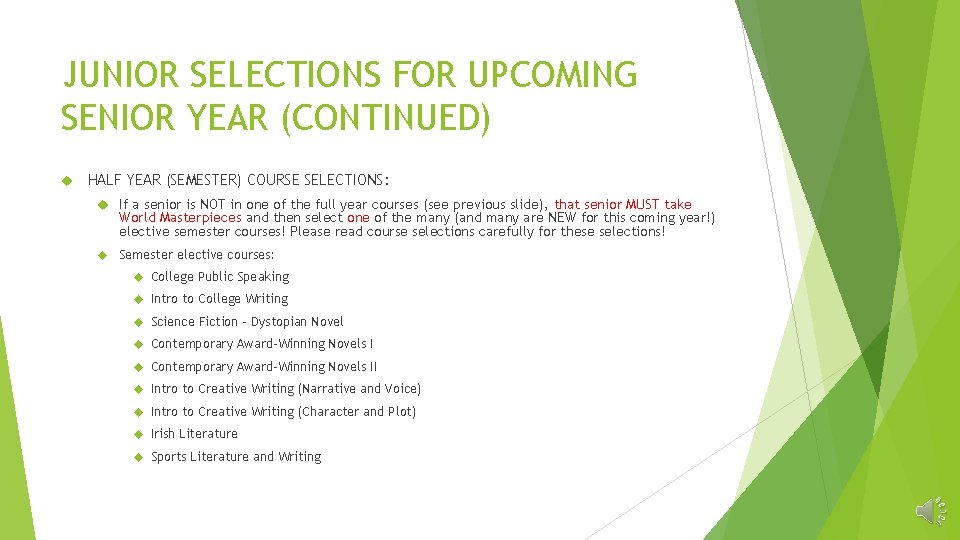 JUNIOR SELECTIONS FOR UPCOMING SENIOR YEAR (CONTINUED)

HALF YEAR (SEMESTER) COURSE SELECTIONS:

If a senior is NOT in one of the full year courses (see previous slide), that senior MUST take World Masterpieces and then select one of the many (and many are NEW for this coming year!) elective semester courses! Please read course selections carefully for these selections!

Semester elective courses:

College Public Speaking

Intro to College Writing

Science Fiction - Dystopian Novel

Contemporary Award-Winning Novels I

Contemporary Award-Winning Novels II

Intro to Creative Writing (Narrative and Voice)

Intro to Creative Writing (Character and Plot)

Irish Literature

Sports Literature and Writing